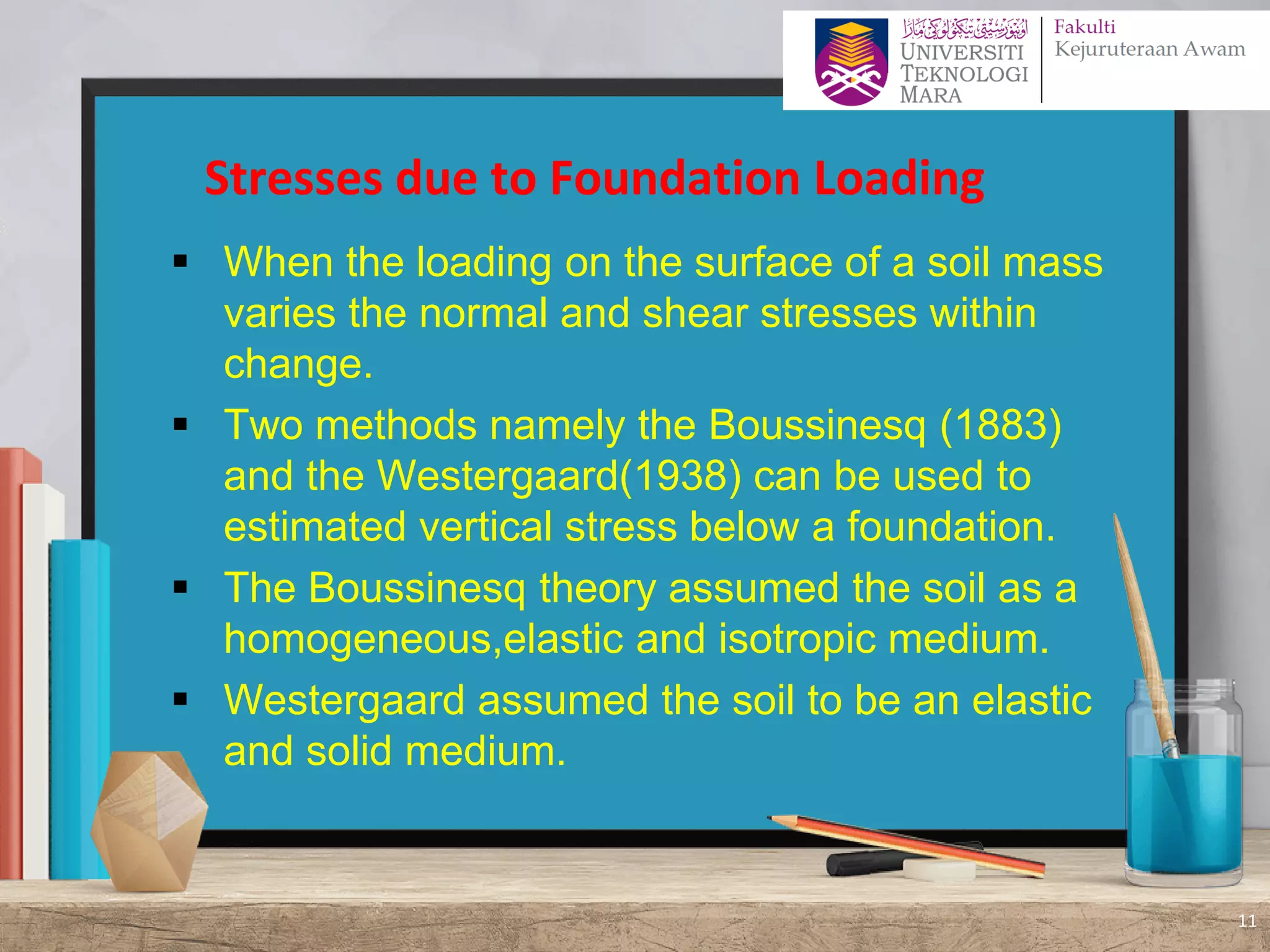 اونيۏرسيتي تيكنولوڬي مارا
UNIVERSITI TEKNOLOGI MARA

Fakulti Kejuruteraan Awam

Stresses due to Foundation Loading

▪ When the loading on the surface of a soil mass varies the normal and shear stresses within change.

▪ Two methods namely the Boussinesq (1883) and the Westergaard(1938) can be used to estimated vertical stress below a foundation.

▪ The Boussinesq theory assumed the soil as a homogeneous,elastic and isotropic medium.

▪ Westergaard assumed the soil to be an elastic and solid medium.

11